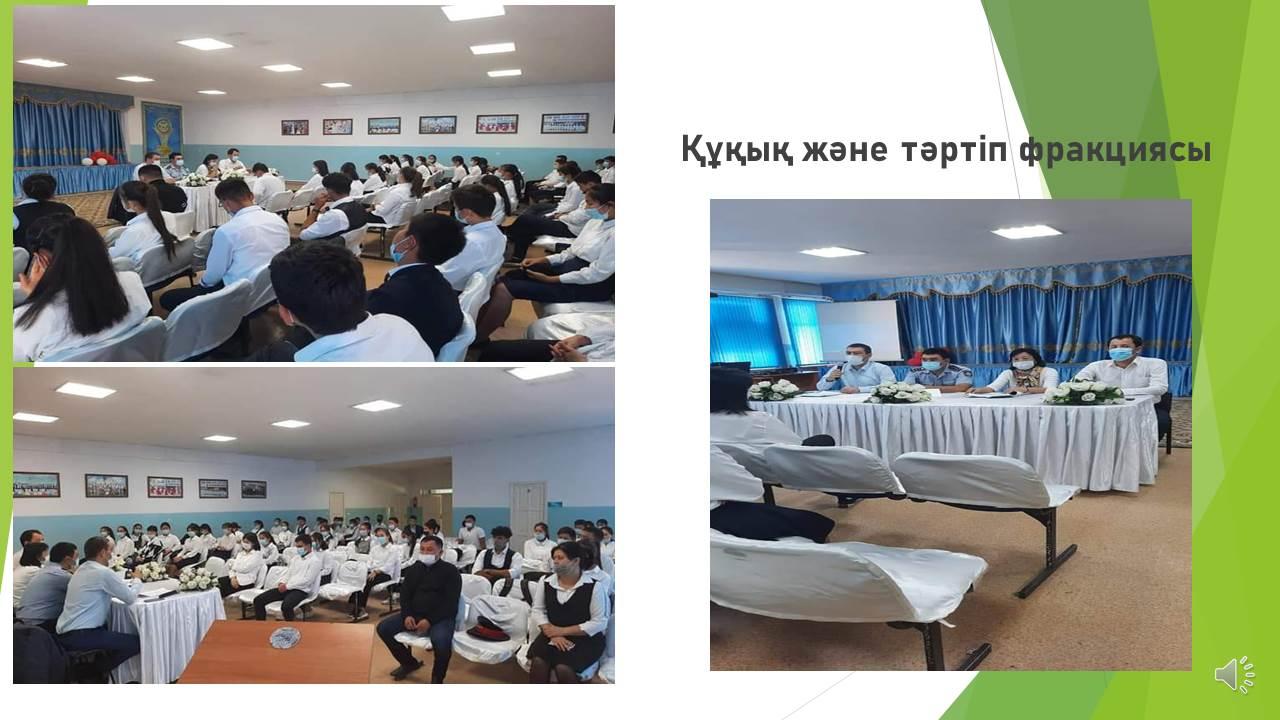 Құқық және тәртіп фракциясы